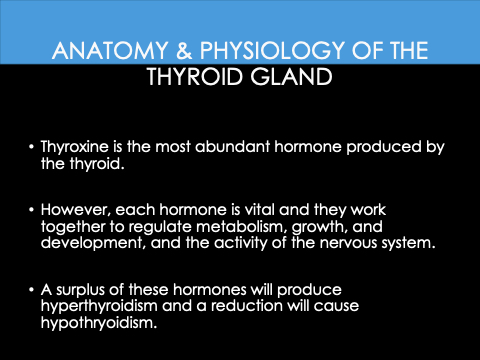 ANATOMY & PHYSIOLOGY OF THE THYROID GLAND

• Thyroxine is the most abundant hormone produced by the thyroid.

• However, each hormone is vital and they work together to regulate metabolism, growth, and development, and the activity of the nervous system.

• A surplus of these hormones will produce hyperthyroidism and a reduction will cause hypothryoidism.